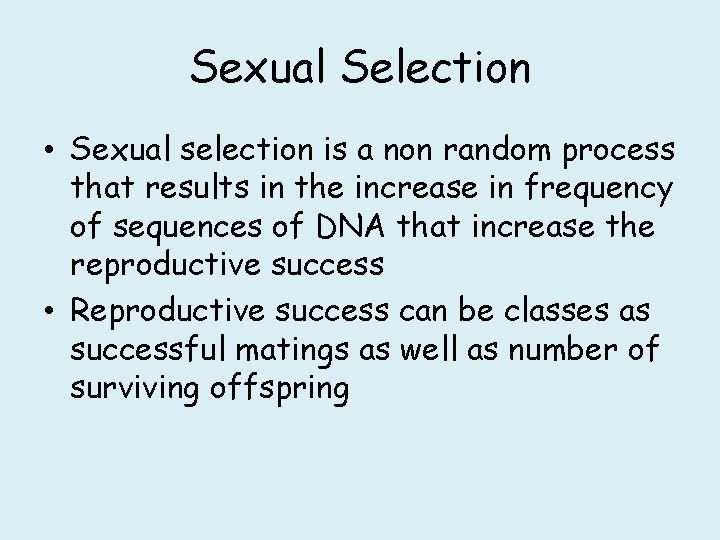 Sexual Selection

• Sexual selection is a non random process that results in the increase in frequency of sequences of DNA that increase the reproductive success

• Reproductive success can be classes as successful matings as well as number of surviving offspring